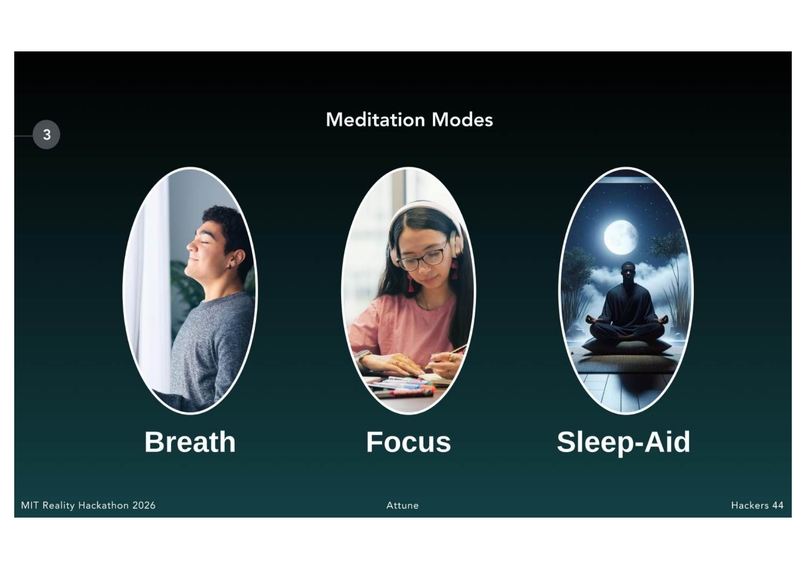 3

Meditation Modes

Breath

Focus

Sleep-Aid

MIT Reality Hackathon 2026

Attune

Hackers 44